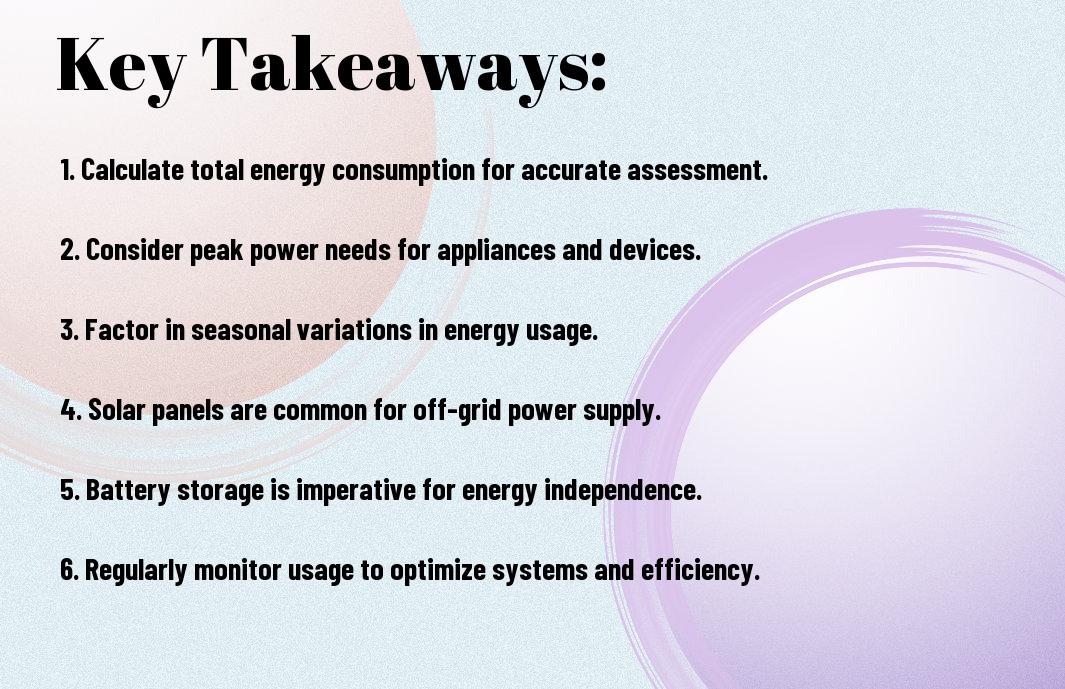 Key Takeaways:

1. Calculate total energy consumption for accurate assessment.

2. Consider peak power needs for appliances and devices.

3. Factor in seasonal variations in energy usage.

4. Solar panels are common for off-grid power supply.

5. Battery storage is imperative for energy independence.

6. Regularly monitor usage to optimize systems and efficiency.